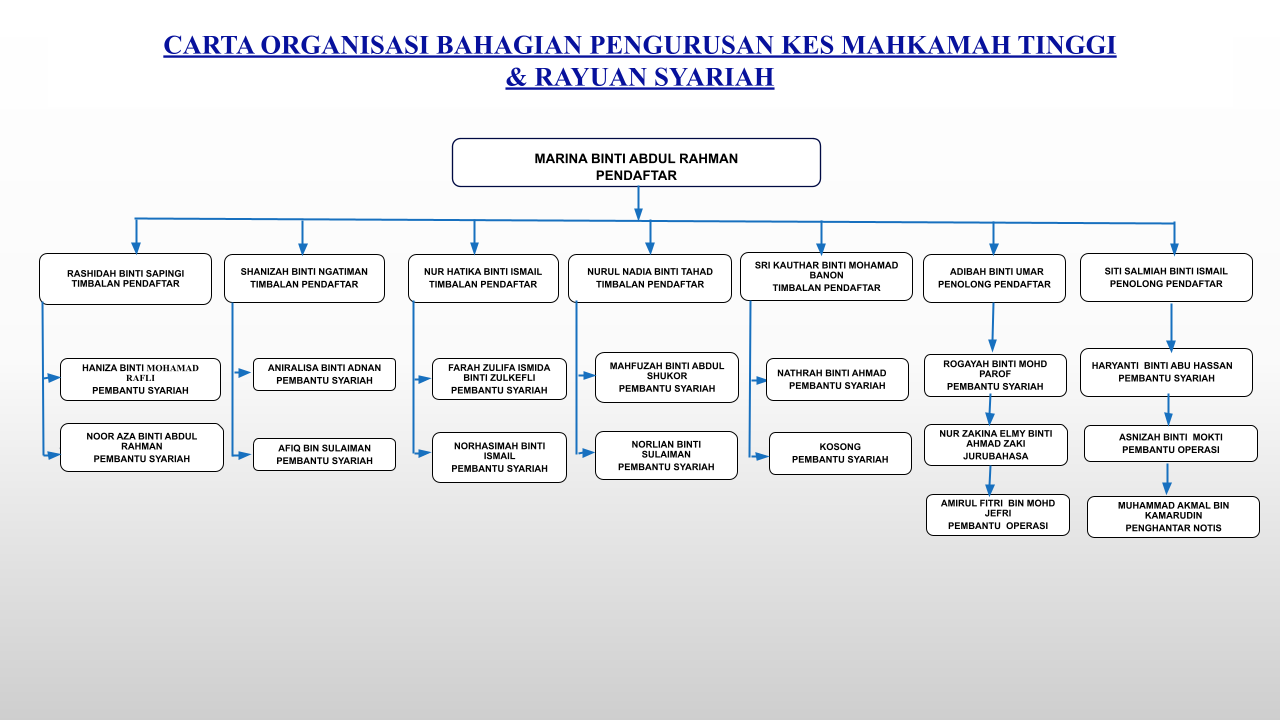 CARTA ORGANISASI BAHAGIAN PENGURUSAN KES MAHKAMAH TINGGI & RAYUAN SYARIAH

MARINA BINTI ABDUL RAHMAN
PENDAFTAR

RASHIDAH BINTI SAPINGI
TIMBALAN PENDAFTAR

HANIZA BINTI MOHAMAD RAFLI
PEMBANTU SYARIAH

NOOR AZA BINTI ABDUL RAHMAN
PEMBANTU SYARIAH

SHANIZAH BINTI NGATIMAN
TIMBALAN PENDAFTAR

ANIRALISA BINTI ADNAN
PEMBANTU SYARIAH

AFIQ BIN SULAIMAN
PEMBANTU SYARIAH

NUR HATIKA BINTI ISMAIL
TIMBALAN PENDAFTAR

FARAH ZULIFA ISMIDA BINTI ZULKEFLI
PEMBANTU SYARIAH

NORHASIMAH BINTI ISMAIL
PEMBANTU SYARIAH

NURUL NADIA BINTI TAHAD
TIMBALAN PENDAFTAR

MAHFUZAH BINTI ABDUL SHUKOR
PEMBANTU SYARIAH

NORLIAN BINTI SULAIMAN
PEMBANTU SYARIAH

SRI KAUTHAR BINTI MOHAMAD BANON
TIMBALAN PENDAFTAR

NATHRAH BINTI AHMAD
PEMBANTU SYARIAH

KOSONG
PEMBANTU SYARIAH

ADIBAH BINTI UMAR
PENOLONG PENDAFTAR

ROGAYAH BINTI MOHD PAROF
PEMBANTU SYARIAH

NUR ZAKINA ELMY BINTI AHMAD ZAKI
JURUBAHASA

AMIRUL FITRI BIN MOHD JEFRI
PEMBANTU OPERASI

SITI SALMIAH BINTI ISMAIL
PENOLONG PENDAFTAR

HARYANTI BINTI ABU HASSAN
PEMBANTU SYARIAH

ASNIZAH BINTI MOKTI
PEMBANTU OPERASI

MUHAMMAD AKMAL BIN KAMARUDIN
PENGHANTAR NOTIS